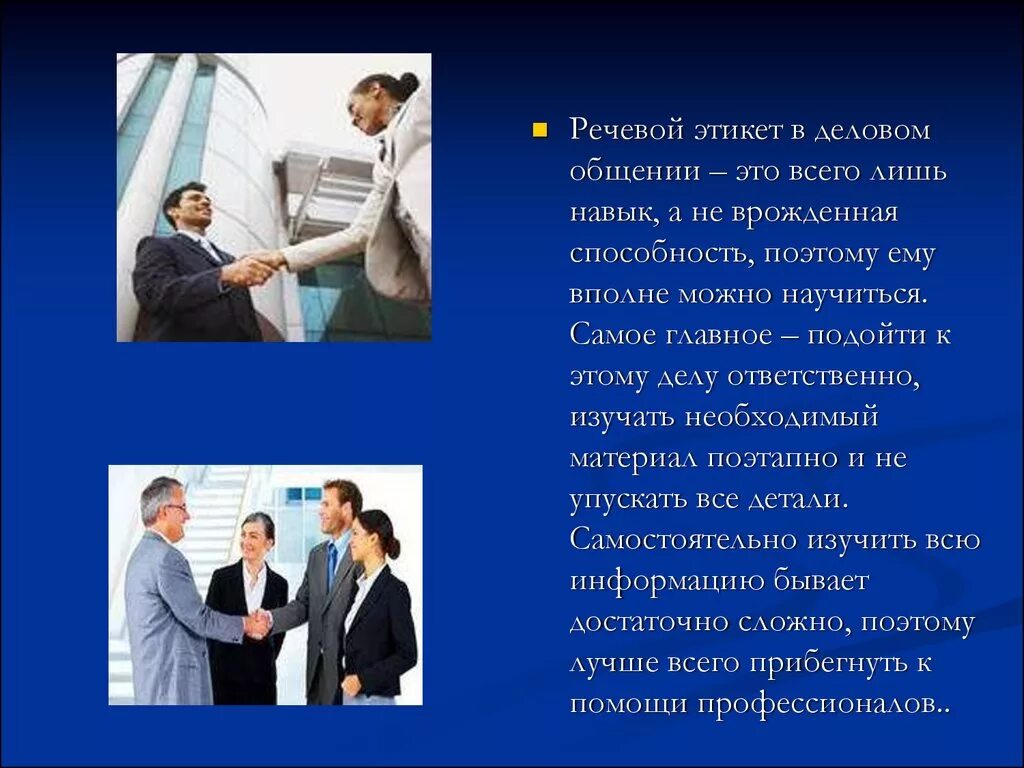 Речевой этикет в деловом общении – это всего лишь навык, а не врожденная способность, поэтому ему вполне можно научиться. Самое главное – подойти к этому делу ответственно, изучать необходимый материал поэтапно и не упускать все детали. Самостоятельно изучить всю информацию бывает достаточно сложно, поэтому лучше всего прибегнуть к помощи профессионалов..